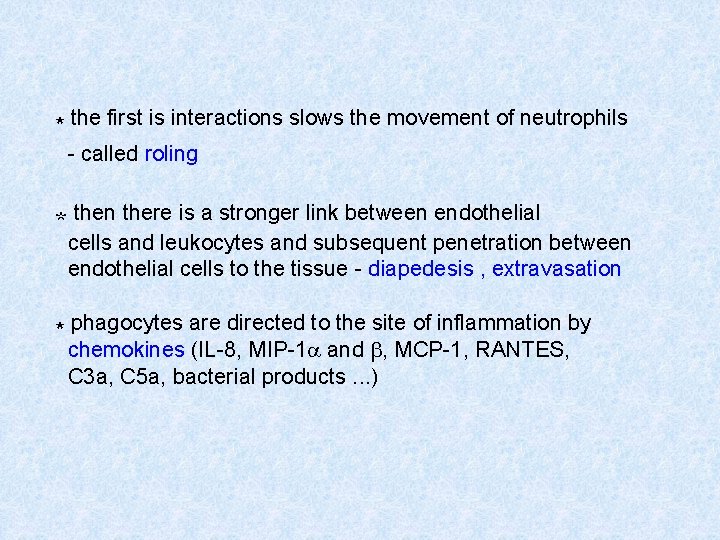 * the first is interactions slows the movement of neutrophils
- called roling

* then there is a stronger link between endothelial cells and leukocytes and subsequent penetration between endothelial cells to the tissue - diapedesis , extravasation

* phagocytes are directed to the site of inflammation by chemokines (IL-8, MIP-1$\alpha$ and $\beta$, MCP-1, RANTES, C3a, C5a, bacterial products ...)